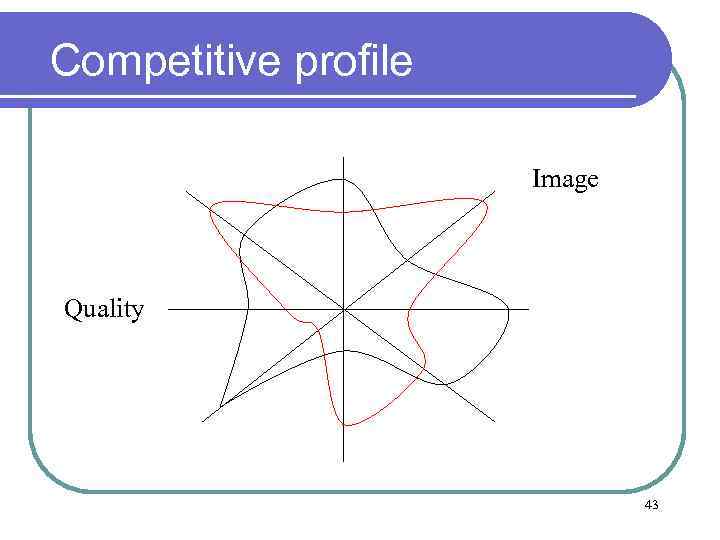 Competitive profile

Image

Quality

43